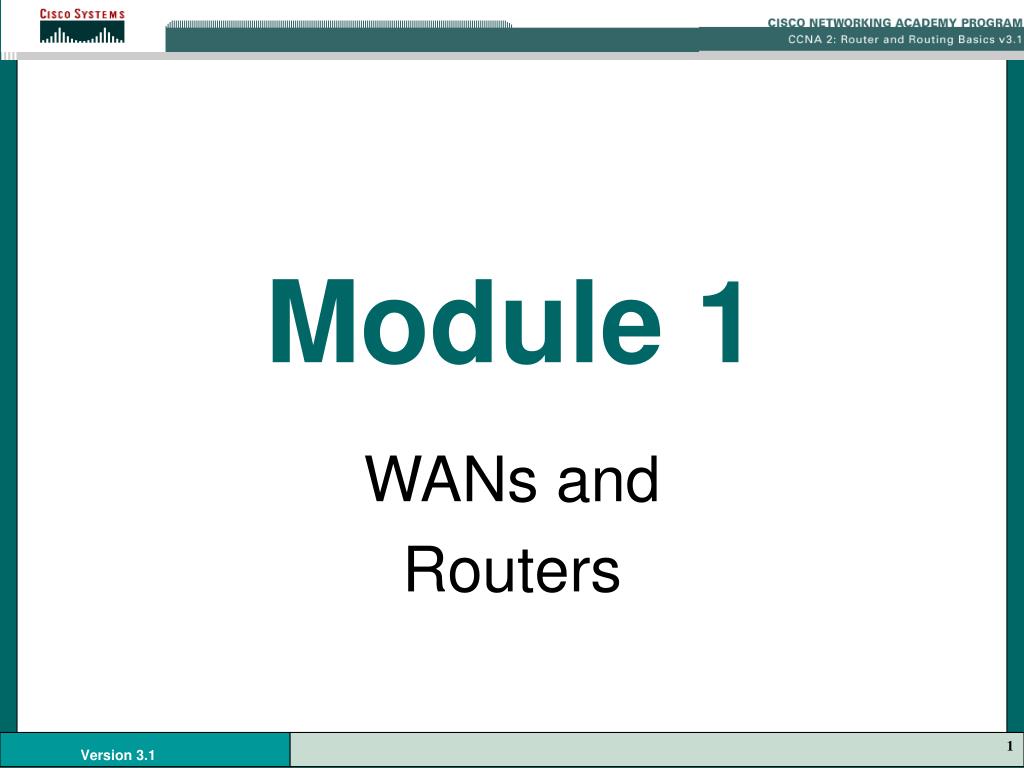 CISCO SYSTEMS

CISCO NETWORKING ACADEMY PROGRAM
CCNA 2: Router and Routing Basics v3.1

Module 1

WANs and Routers

Version 3.1

1